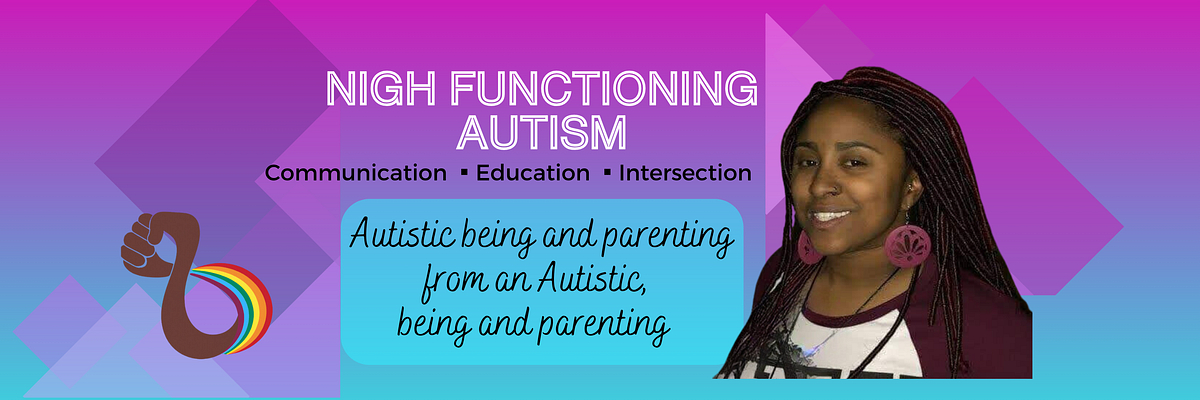 NIGH FUNCTIONING AUTISM

Communication ▪ Education ▪ Intersection

Autistic being and parenting from an Autistic, being and parenting